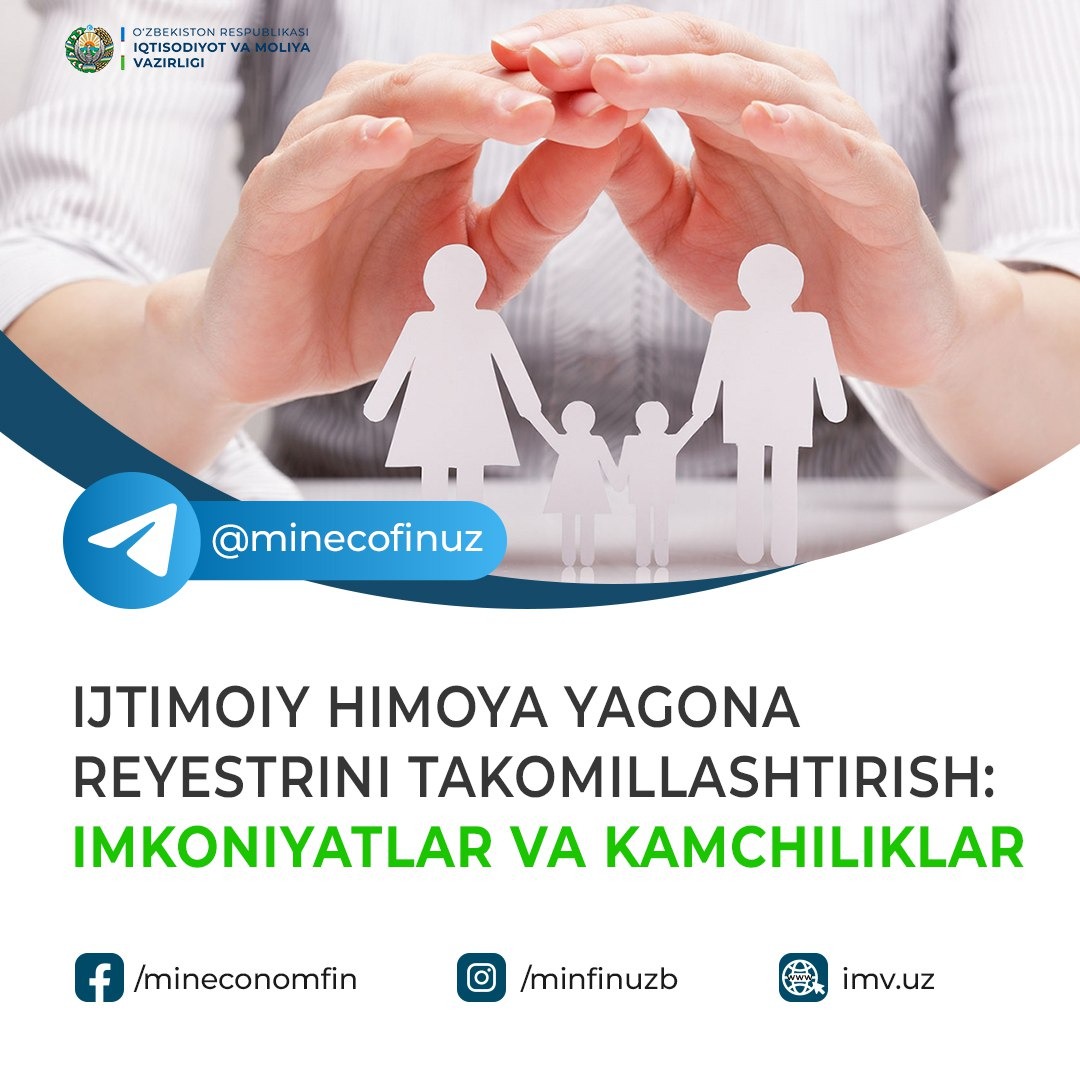 O'ZBEKISTON RESPUBLIKASI
IQTISODIYOT VA MOLIYA
VAZIRLIGI

@minecofinuz

IJTIMOIY HIMOYA YAGONA REYESTRINI TAKOMILLASHTIRISH: IMKONIYATLAR VA KAMCHILIKLAR

/mineconomfin /minfinuzb imv.uz